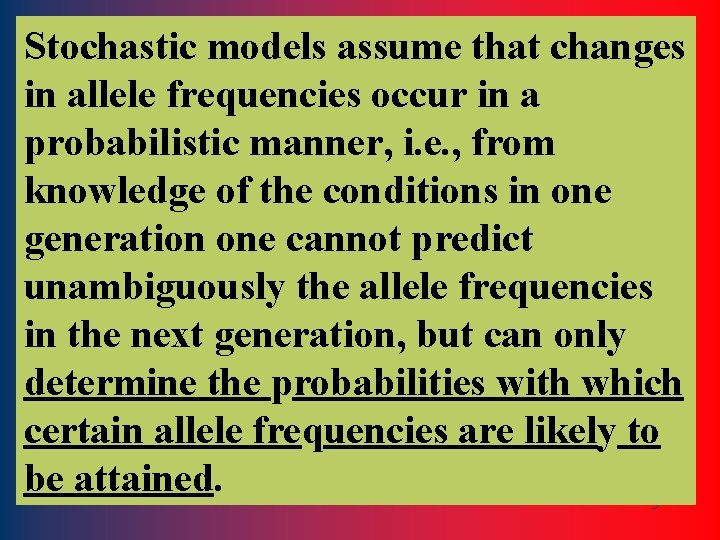 Stochastic models assume that changes in allele frequencies occur in a probabilistic manner, i.e., from knowledge of the conditions in one generation one cannot predict unambiguously the allele frequencies in the next generation, but can only determine the probabilities with which certain allele frequencies are likely to be attained.